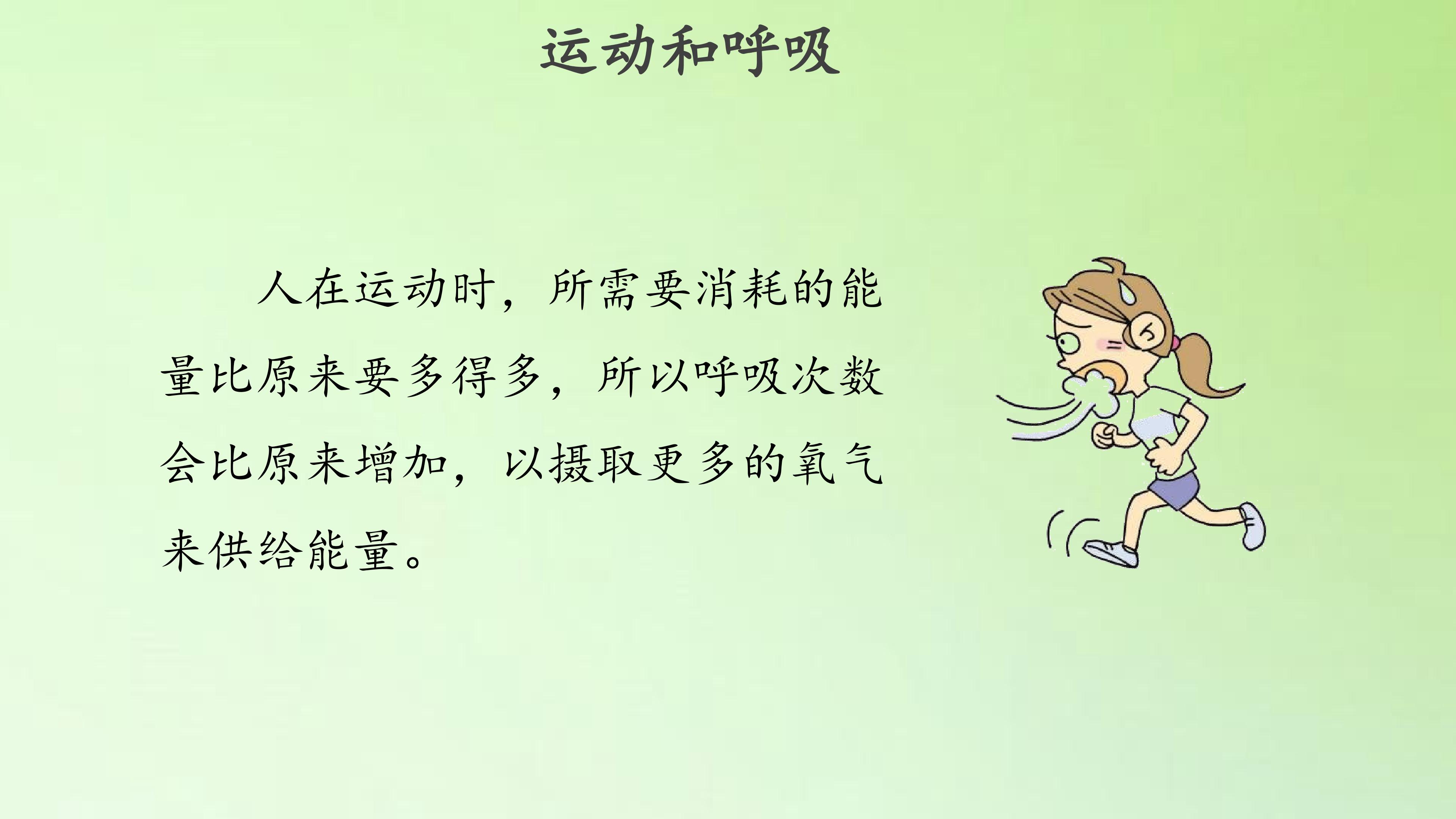 运动和呼吸

人在运动时，所需要消耗的能量比原来要多得多，所以呼吸次数会比原来增加，以摄取更多的氧气来供给能量。